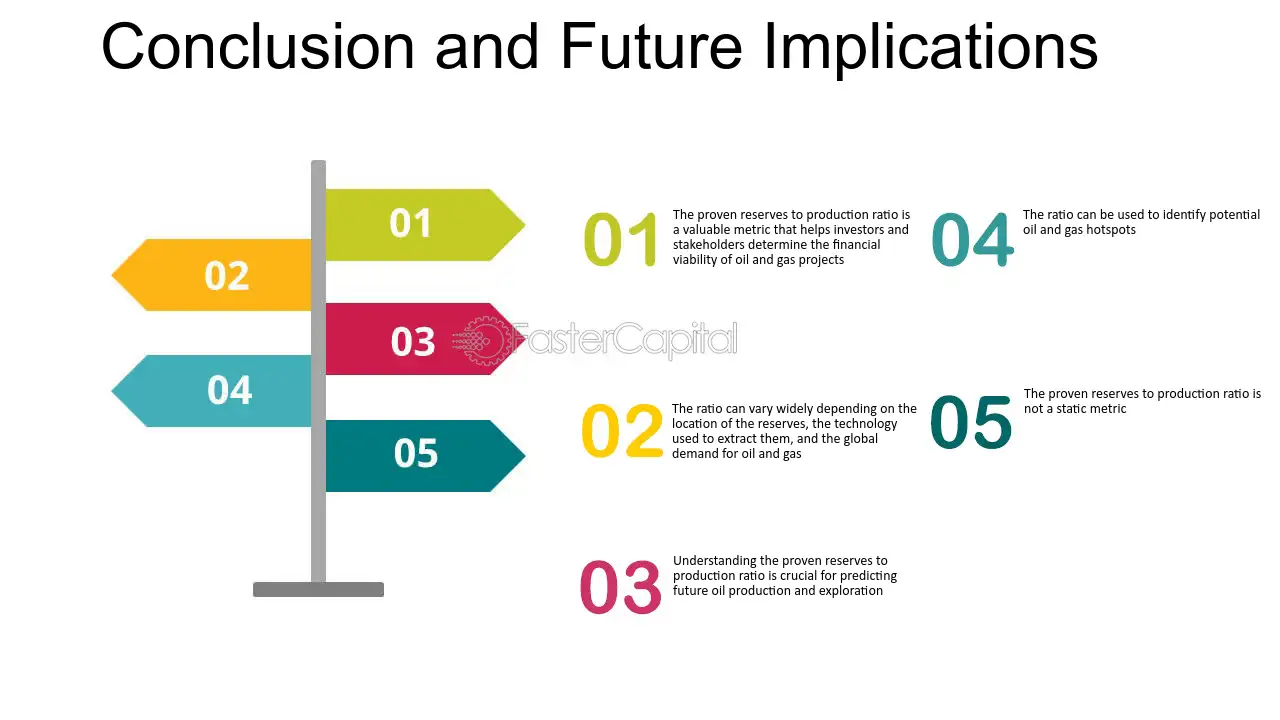 Conclusion and Future Implications

01

02

03

04

05

01 The proven reserves to production ratio is a valuable metric that helps investors and stakeholders determine the financial viability of oil and gas projects

02 The ratio can vary widely depending on the location of the reserves, the technology used to extract them, and the global demand for oil and gas

03 Understanding the proven reserves to production ratio is crucial for predicting future oil production and exploration

04 The ratio can be used to identify potential oil and gas hotspots

05 The proven reserves to production ratio is not a static metric

FasterCapital